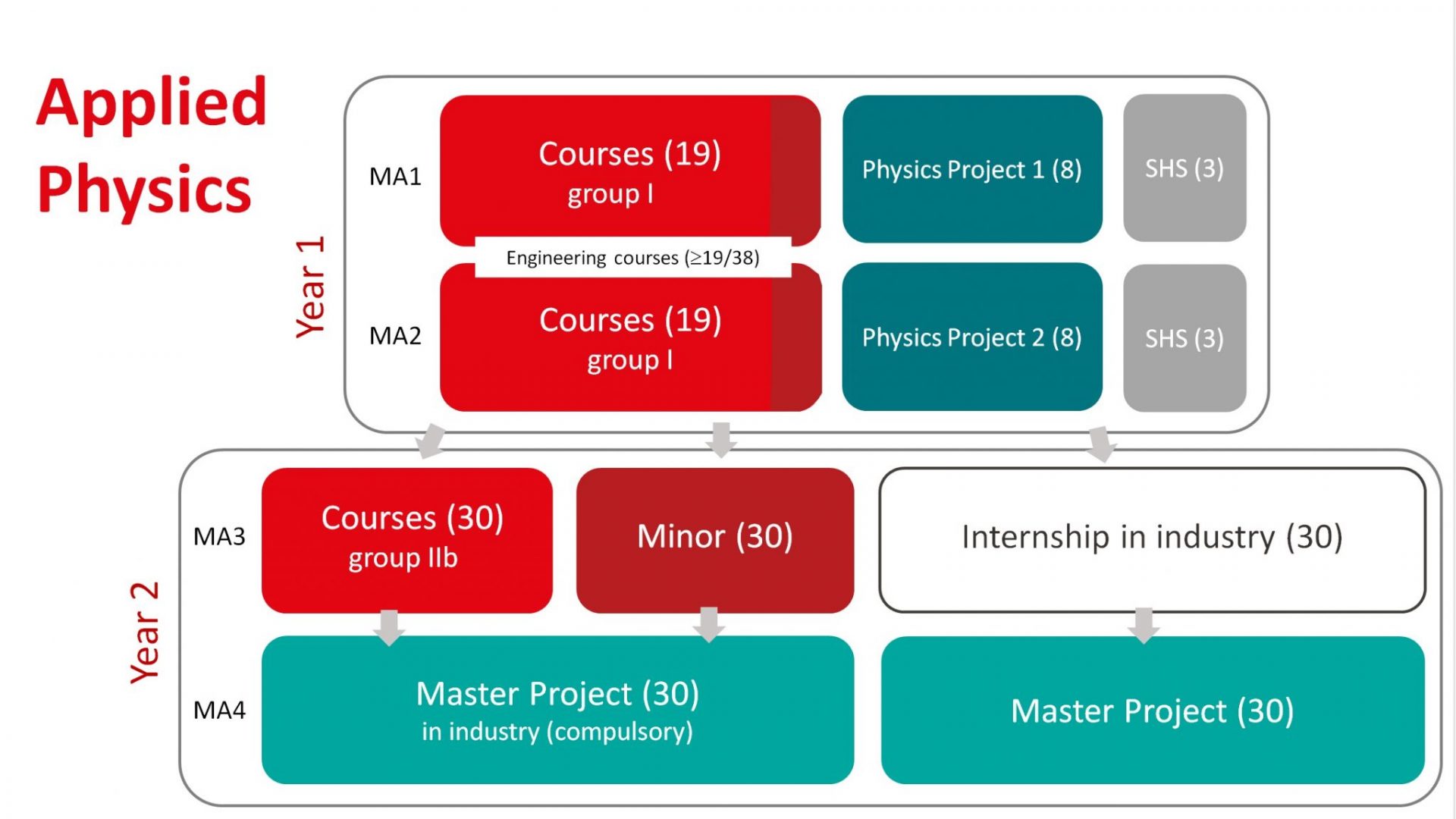 Applied Physics

Year 1

MA1

Courses (19)
group I

Physics Project 1 (8)

SHS (3)

Engineering courses ($\geq$19/38)

MA2

Courses (19)
group I

Physics Project 2 (8)

SHS (3)

Year 2

MA3

Courses (30)
group IIb

Minor (30)

Internship in industry (30)

MA4

Master Project (30)
in industry (compulsory)

Master Project (30)